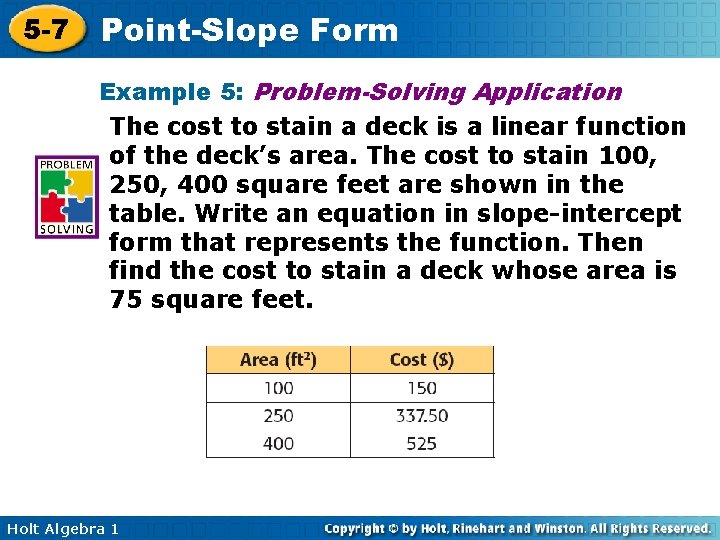 5-7 Point-Slope Form

Example 5: Problem-Solving Application

PROBLEM SOLVING

The cost to stain a deck is a linear function of the deck's area. The cost to stain 100, 250, 400 square feet are shown in the table. Write an equation in slope-intercept form that represents the function. Then find the cost to stain a deck whose area is 75 square feet.

| Area (ft$^2$) | Cost ($) |
|---|---|
| 100 | 150 |
| 250 | 337.50 |
| 400 | 525 |

Holt Algebra 1

Copyright © by Holt, Rinehart and Winston. All Rights Reserved.